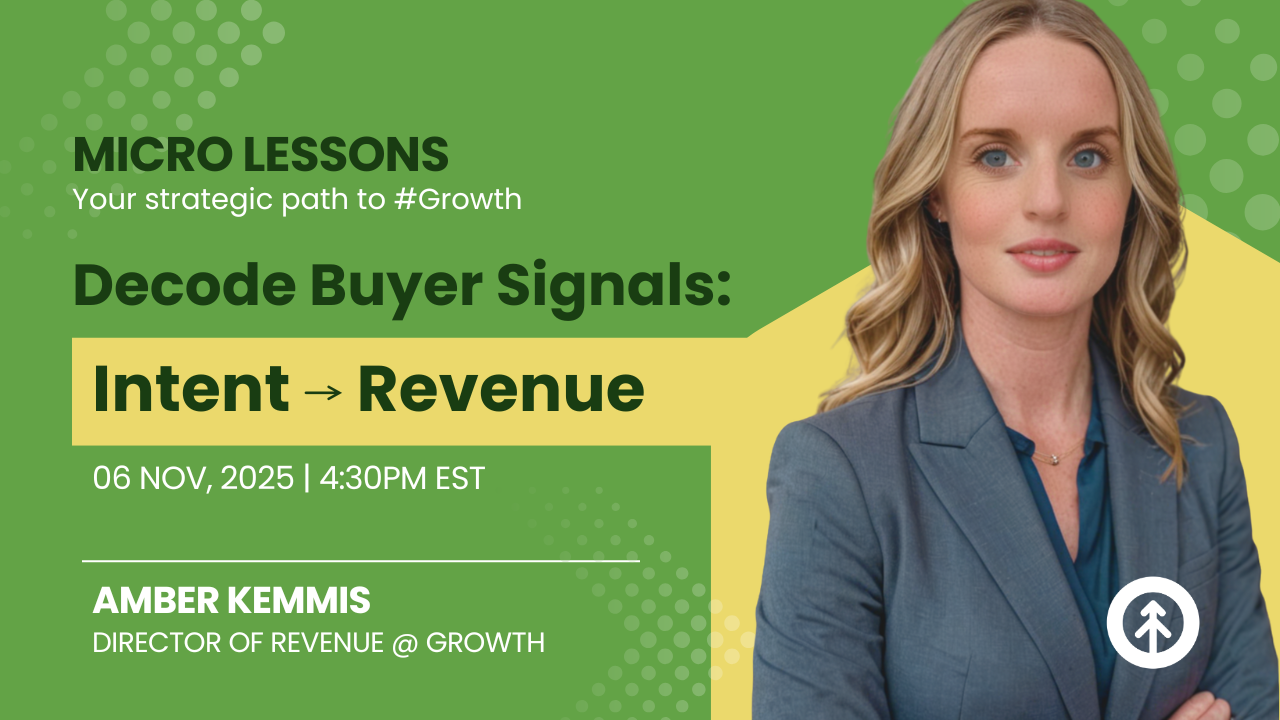 MICRO LESSONS
Your strategic path to #Growth

Decode Buyer Signals:

Intent → Revenue

06 NOV, 2025 | 4:30PM EST

AMBER KEMMIS
DIRECTOR OF REVENUE @ GROWTH